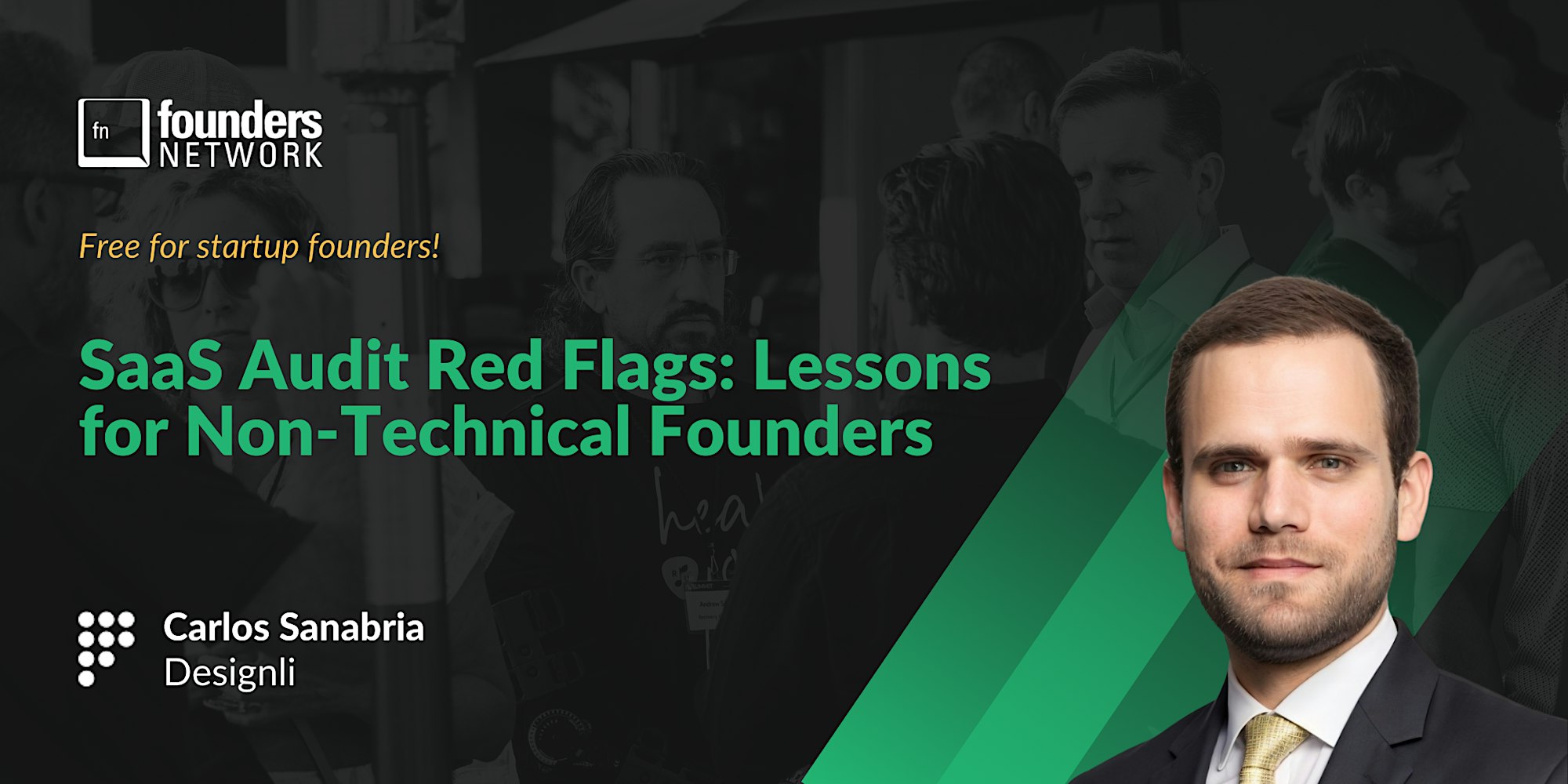 fn founders NETWORK

Free for startup founders!

SaaS Audit Red Flags: Lessons for Non-Technical Founders

Carlos Sanabria
Designli